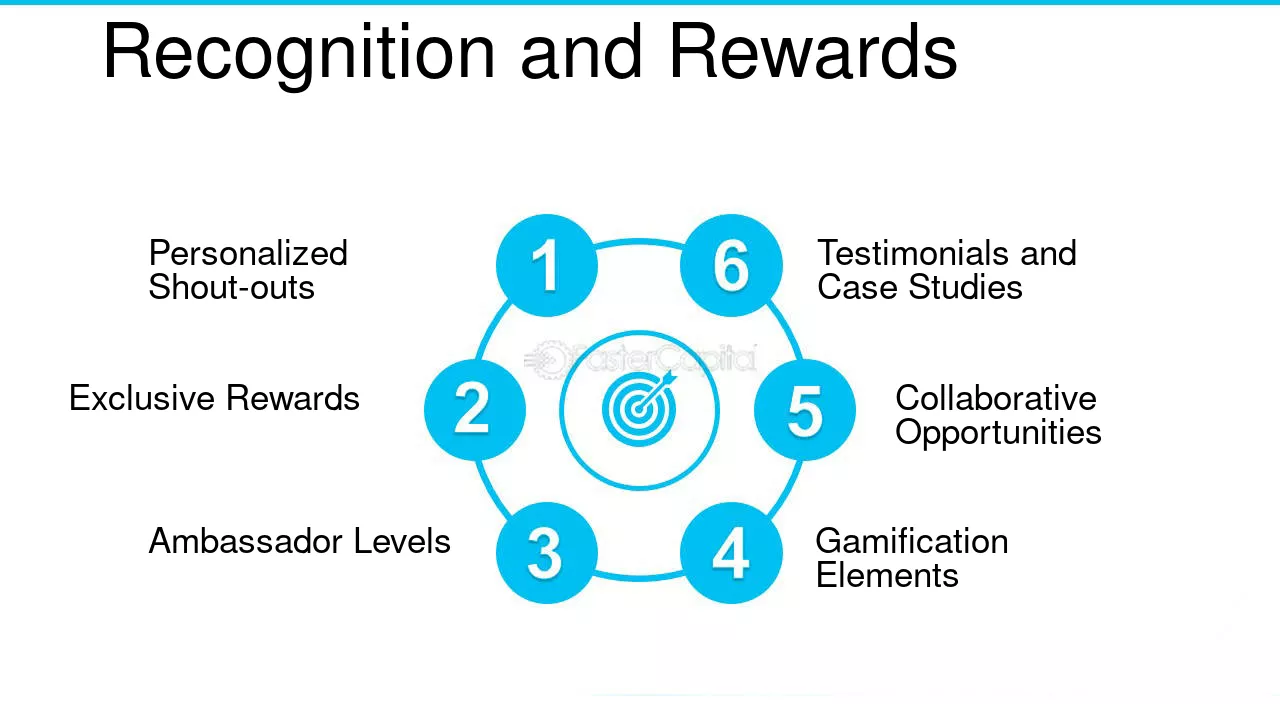 Recognition and Rewards

1
Personalized Shout-outs

2
Exclusive Rewards

3
Ambassador Levels

4
Gamification Elements

5
Collaborative Opportunities

6
Testimonials and Case Studies

FasterCapital